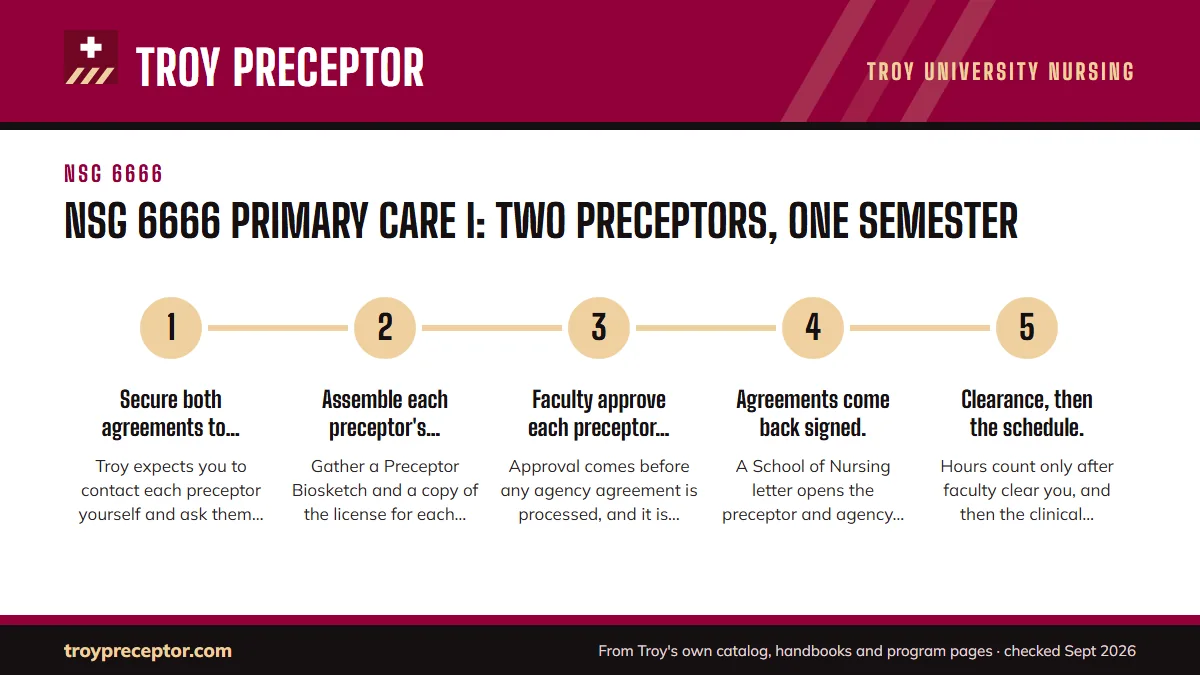 TROY PRECEPTOR

TROY UNIVERSITY NURSING

NSG 6666

NSG 6666 PRIMARY CARE I: TWO PRECEPTORS, ONE SEMESTER

1

Secure both agreements to...

Troy expects you to contact each preceptor yourself and ask them...

2

Assemble each preceptor's...

Gather a Preceptor Biosketch and a copy of the license for each...

3

Faculty approve each preceptor...

Approval comes before any agency agreement is processed, and it is...

4

Agreements come back signed.

A School of Nursing letter opens the preceptor and agency...

5

Clearance, then the schedule.

Hours count only after faculty clear you, and then the clinical...

troypreceptor.com

From Troy's own catalog, handbooks and program pages · checked Sept 2026